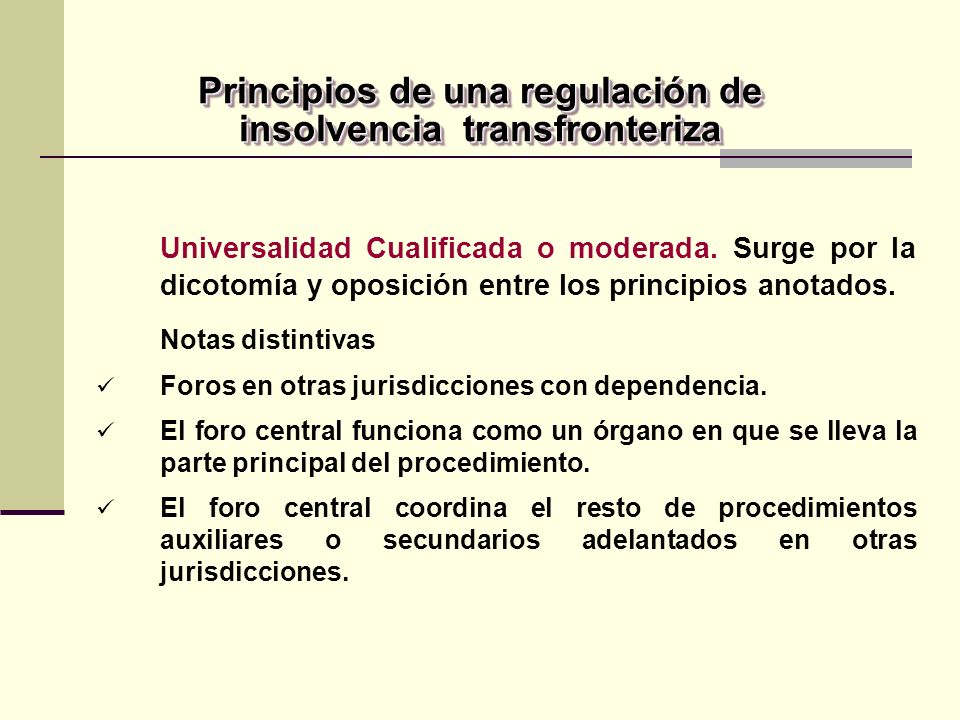 Principios de una regulación de insolvencia transfronteriza

Universalidad Cualificada o moderada. Surge por la dicotomía y oposición entre los principios anotados.

Notas distintivas

✓ Foros en otras jurisdicciones con dependencia.

✓ El foro central funciona como un órgano en que se lleva la parte principal del procedimiento.

✓ El foro central coordina el resto de procedimientos auxiliares o secundarios adelantados en otras jurisdicciones.